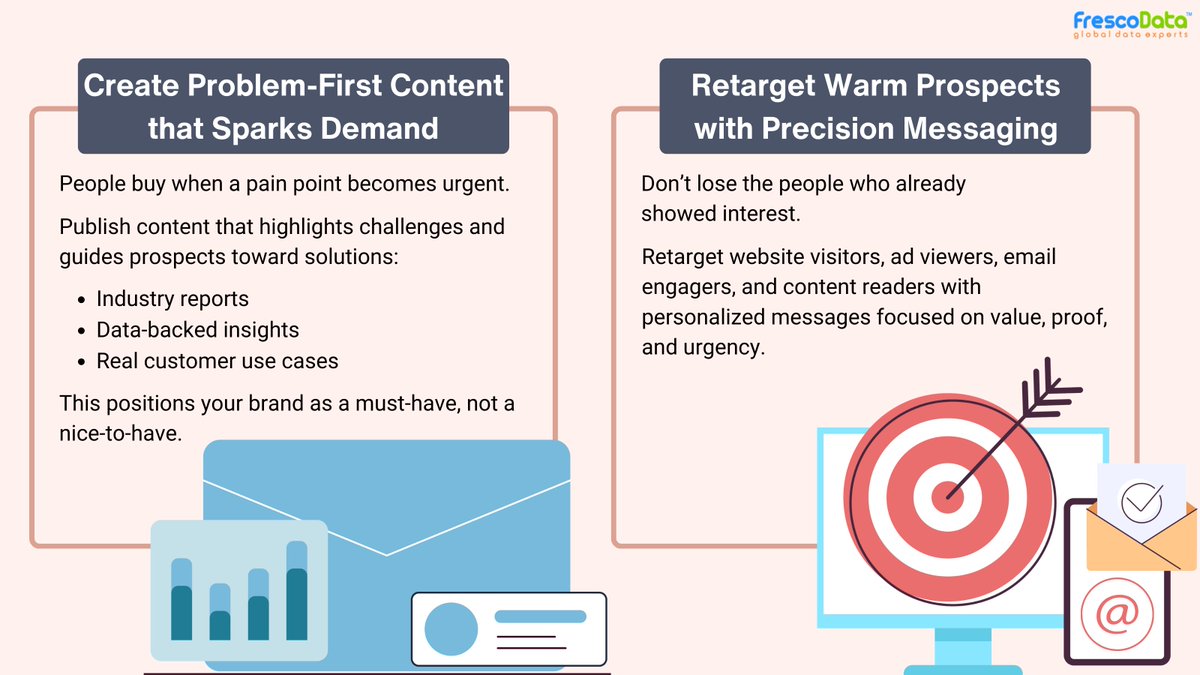 FrescoData™
global data experts

Create Problem-First Content that Sparks Demand

People buy when a pain point becomes urgent.

Publish content that highlights challenges and guides prospects toward solutions:

- Industry reports
- Data-backed insights
- Real customer use cases

This positions your brand as a must-have, not a nice-to-have.

Retarget Warm Prospects with Precision Messaging

Don't lose the people who already showed interest.

Retarget website visitors, ad viewers, email engagers, and content readers with personalized messages focused on value, proof, and urgency.

@